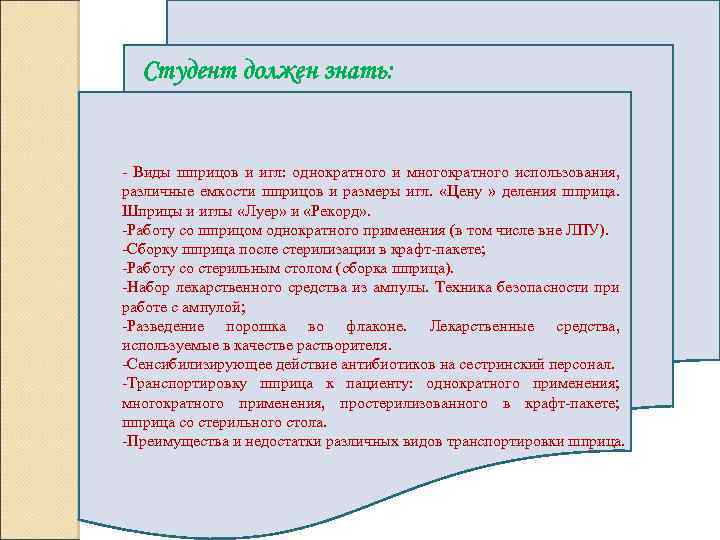 Студент должен знать:

- Виды шприцов и игл: однократного и многократного использования, различные емкости шприцов и размеры игл. «Цену » деления шприца. Шприцы и иглы «Луер» и «Рекорд».
-Работу со шприцом однократного применения (в том числе вне ЛПУ).
-Сборку шприца после стерилизации в крафт-пакете;
-Работу со стерильным столом (сборка шприца).
-Набор лекарственного средства из ампулы. Техника безопасности при работе с ампулой;
-Разведение порошка во флаконе. Лекарственные средства, используемые в качестве растворителя.
-Сенсибилизирующее действие антибиотиков на сестринский персонал.
-Транспортировку шприца к пациенту: однократного применения; многократного применения, простерилизованного в крафт-пакете; шприца со стерильного стола.
-Преимущества и недостатки различных видов транспортировки шприца.